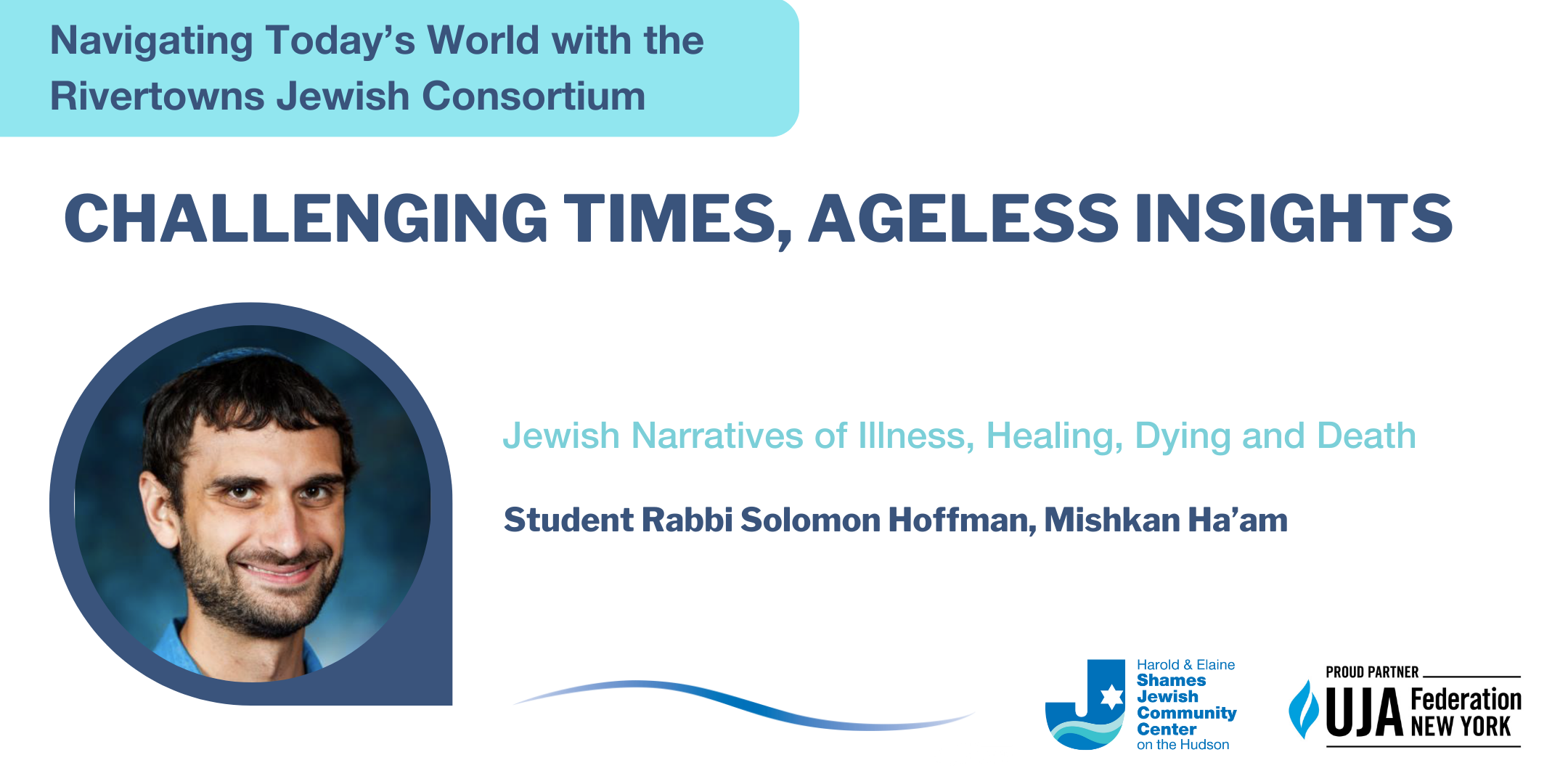 Navigating Today's World with the Rivertowns Jewish Consortium

CHALLENGING TIMES, AGELESS INSIGHTS

Jewish Narratives of Illness, Healing, Dying and Death

Student Rabbi Solomon Hoffman, Mishkan Ha'am

Harold & Elaine Shames Jewish Community Center on the Hudson

PROUD PARTNER UJA Federation NEW YORK